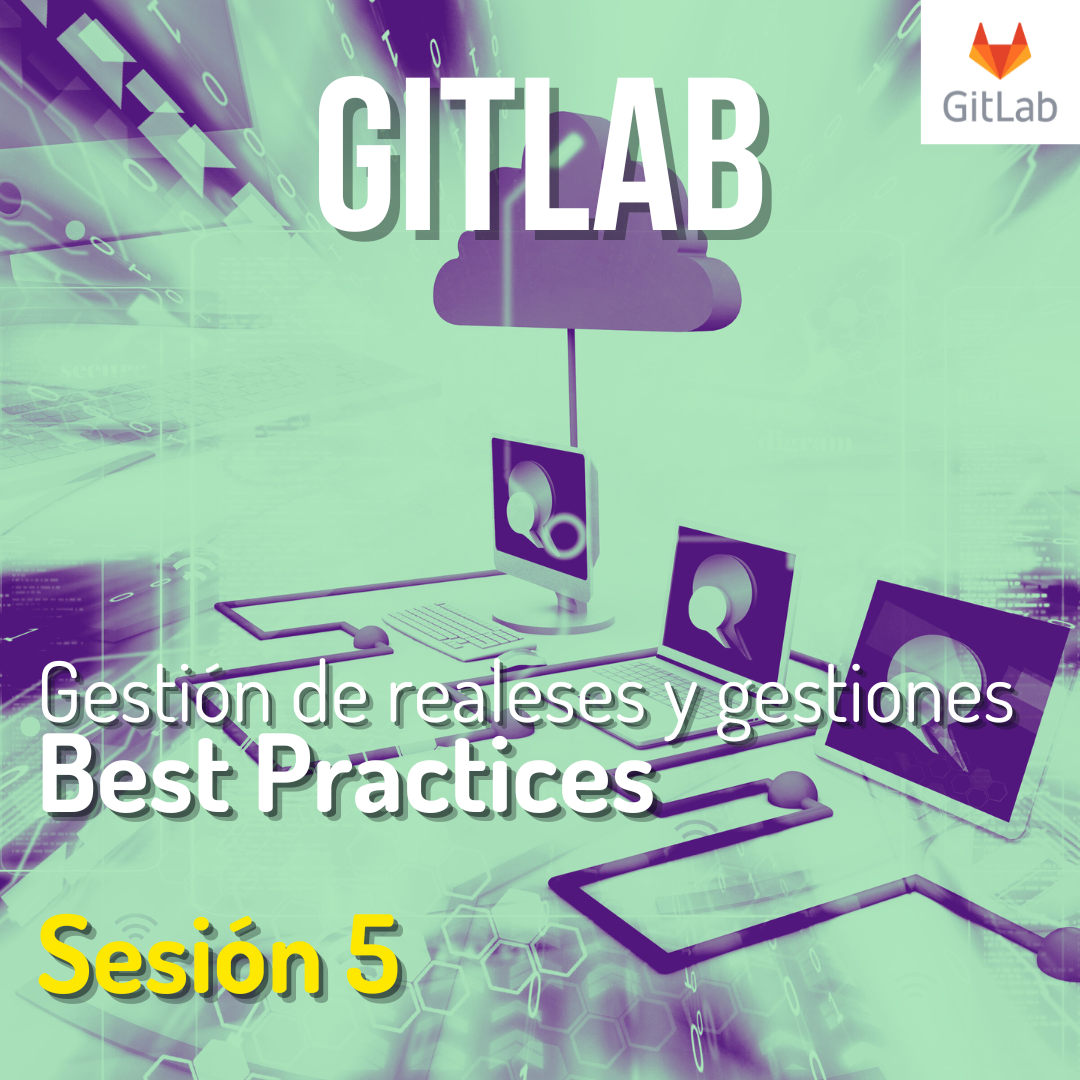 GitLab

GITLAB

Gestión de realeses y gestiones
Best Practices

Sesión 5